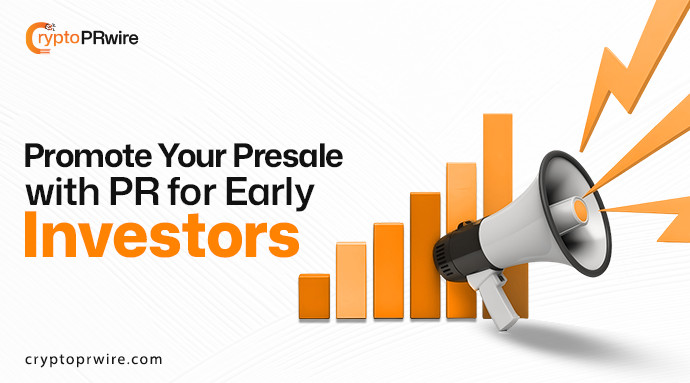 CryptoPRwire

Promote Your Presale with PR for Early Investors

cryptoprwire.com